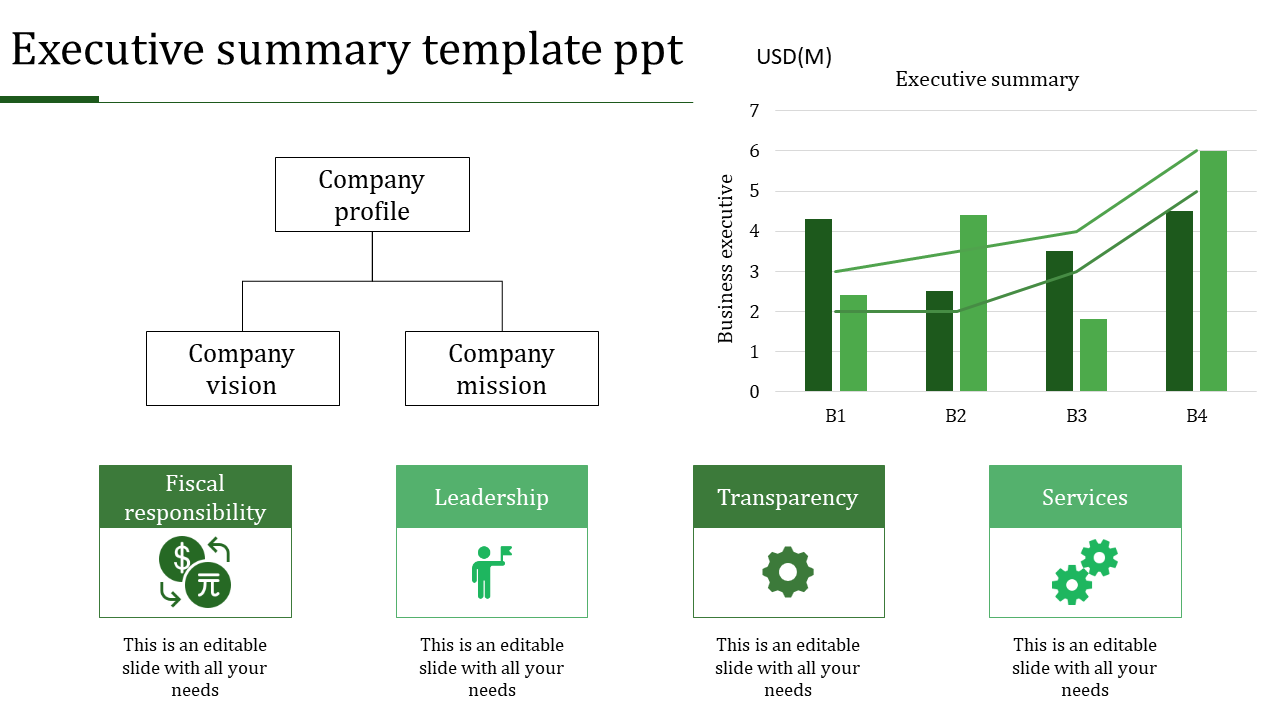 Executive summary template ppt

Company profile

Company vision

Company mission

USD(M)

Executive summary

Business executive

7
6
5
4
3
2
1
0

B1 B2 B3 B4

Fiscal responsibility

$ 元

This is an editable slide with all your needs

Leadership

This is an editable slide with all your needs

Transparency

This is an editable slide with all your needs

Services

This is an editable slide with all your needs